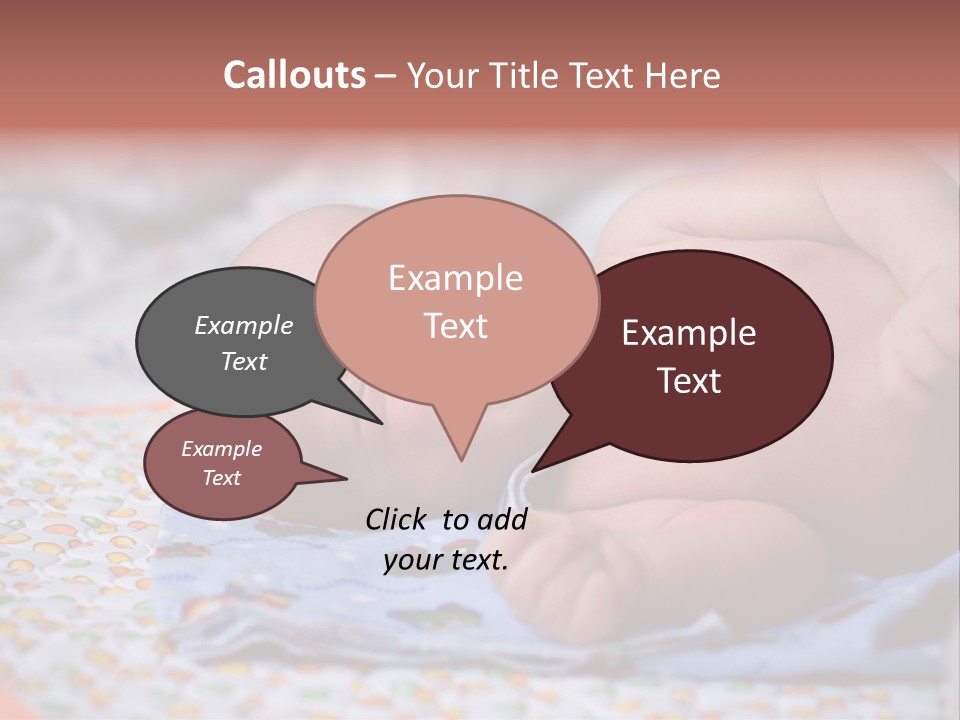 Callouts – Your Title Text Here

Example Text

Example Text

Example Text

Example Text

Click to add your text.